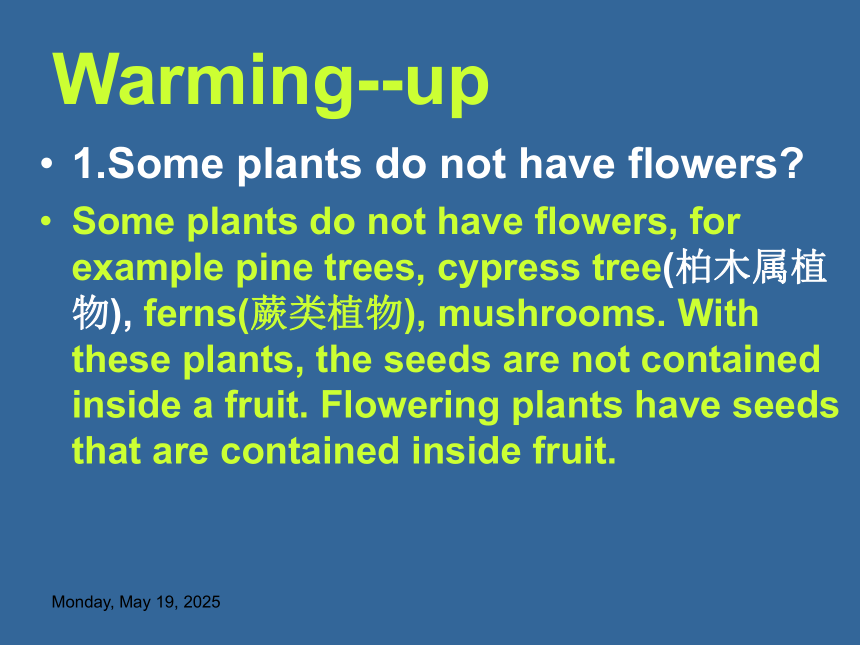 Warming--up

• 1.Some plants do not have flowers?

• Some plants do not have flowers, for example pine trees, cypress tree(柏木属植物), ferns(蕨类植物), mushrooms. With these plants, the seeds are not contained inside a fruit. Flowering plants have seeds that are contained inside fruit.

Monday, May 19, 2025